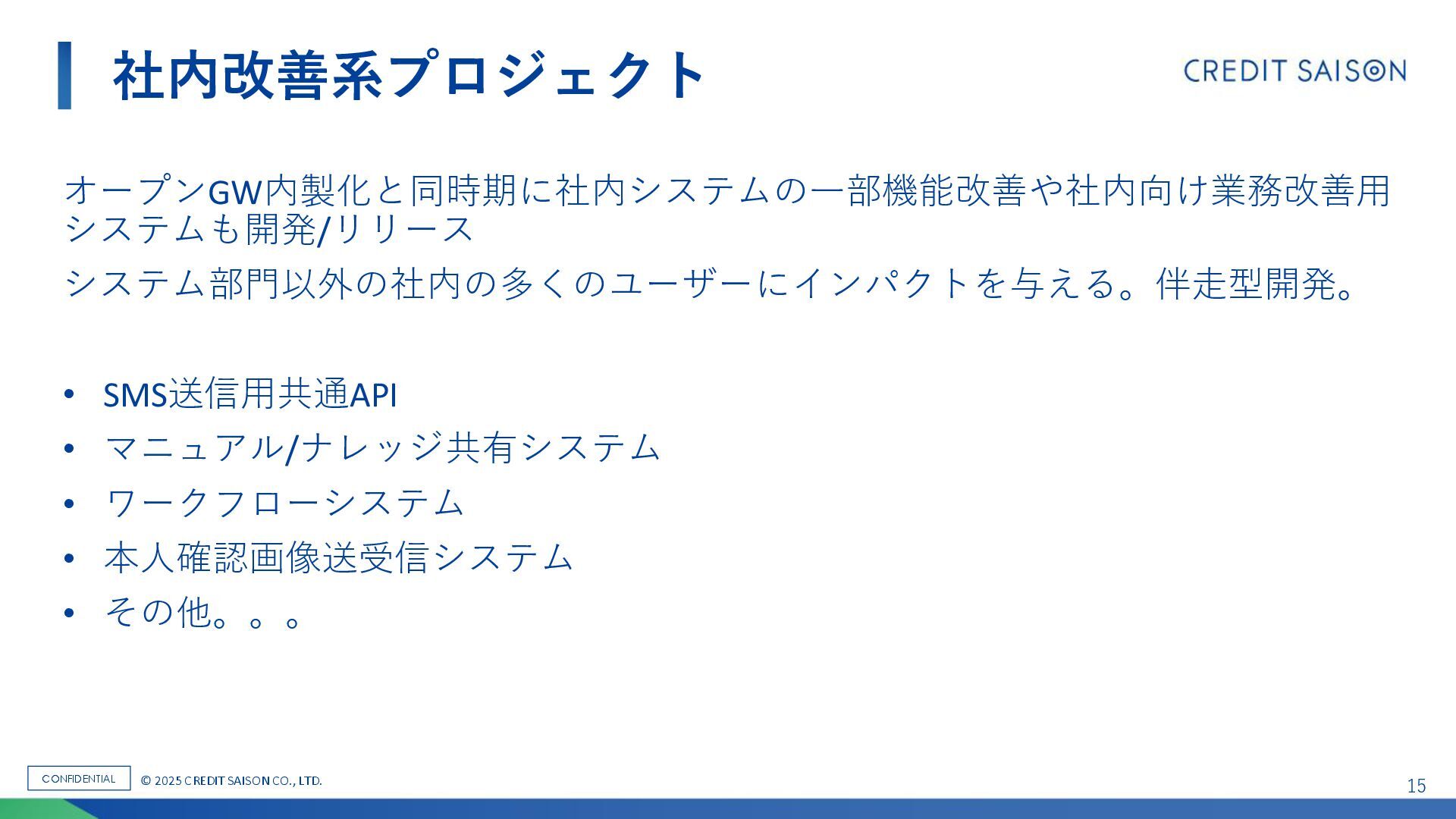 社内改善系プロジェクト

CREDIT SAISON

オープンGW内製化と同時期に社内システムの一部機能改善や社内向け業務改善用システムも開発/リリース

システム部門以外の社内の多くのユーザーにインパクトを与える。伴走型開発。

• SMS送信用共通API
• マニュアル/ナレッジ共有システム
• ワークフローシステム
• 本人確認画像送受信システム
• その他。。。

CONFIDENTIAL
© 2025 CREDIT SAISON CO., LTD.

15